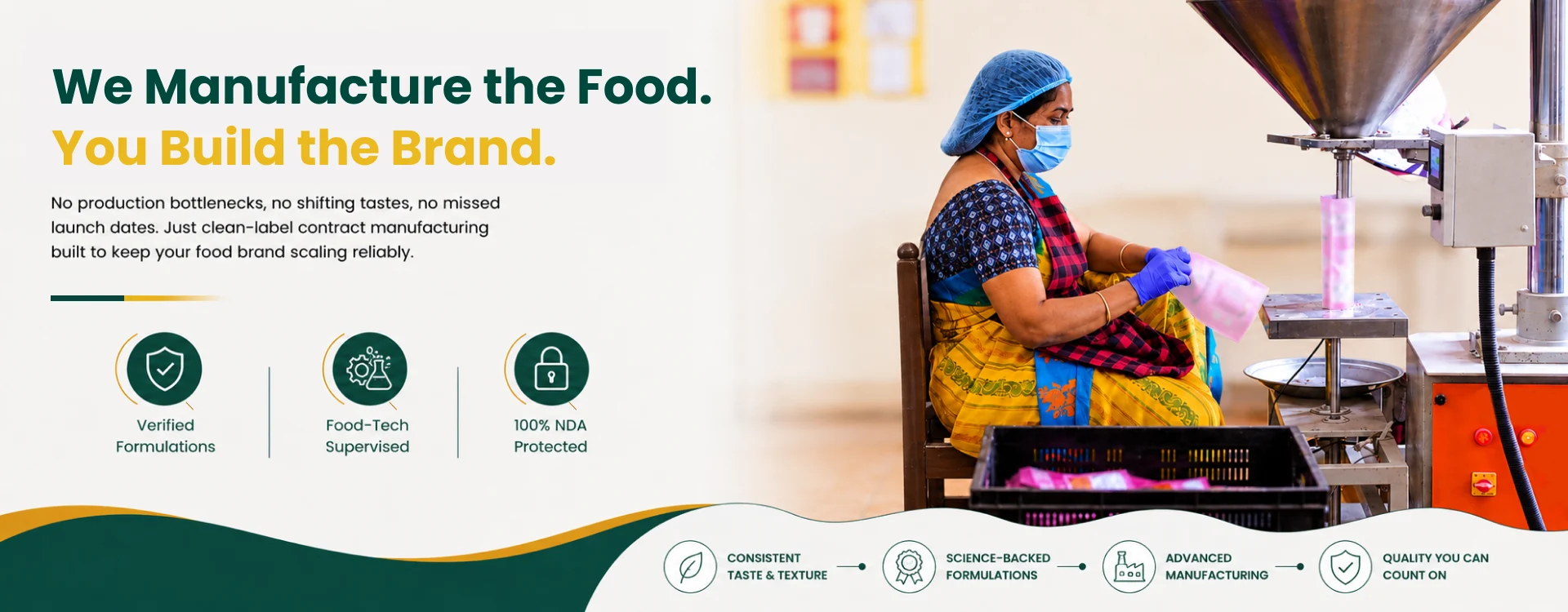 We Manufacture the Food.
You Build the Brand.

No production bottlenecks, no shifting tastes, no missed launch dates. Just clean-label contract manufacturing built to keep your food brand scaling reliably.

Verified Formulations

Food-Tech Supervised

100% NDA Protected

CONSISTENT TASTE & TEXTURE

SCIENCE-BACKED FORMULATIONS

ADVANCED MANUFACTURING

QUALITY YOU CAN COUNT ON